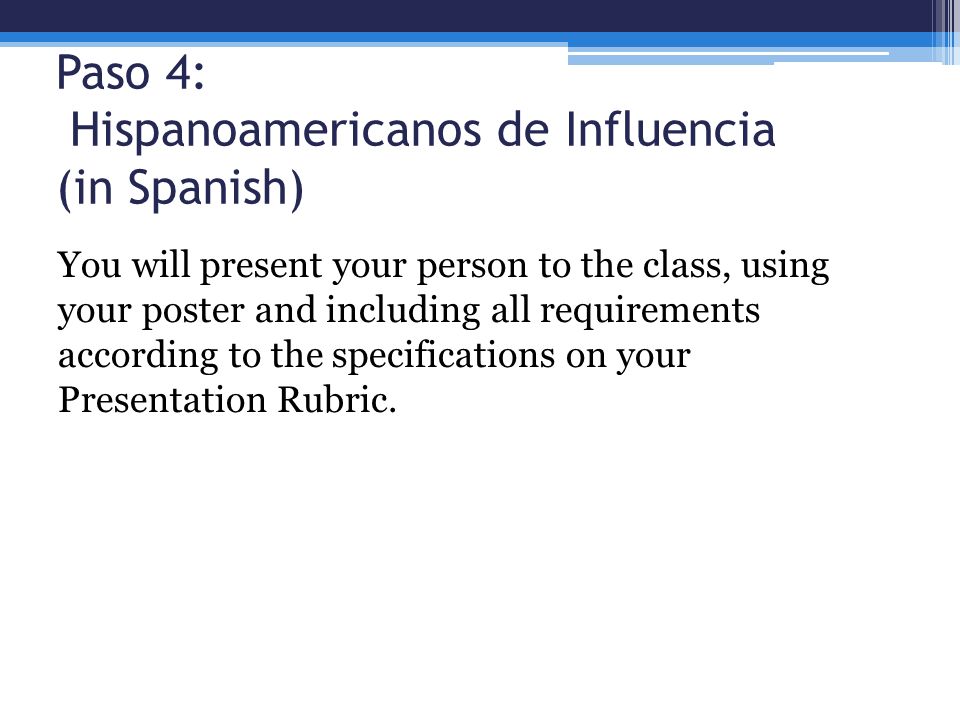 Paso 4:
Hispanoamericanos de Influencia (in Spanish)

You will present your person to the class, using your poster and including all requirements according to the specifications on your Presentation Rubric.